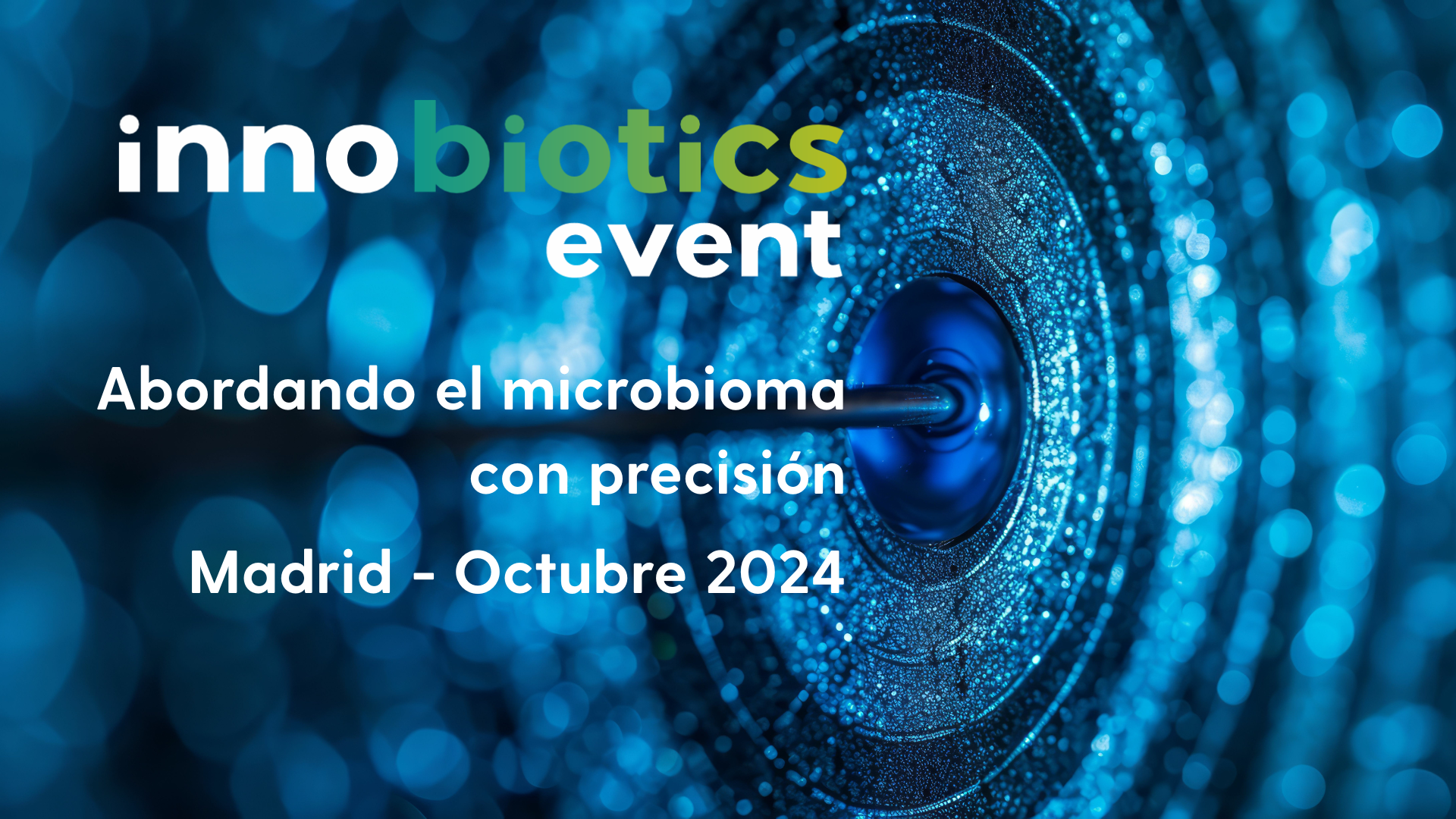 innobiotics
event

Abordando el microbioma con precisión

Madrid - Octubre 2024